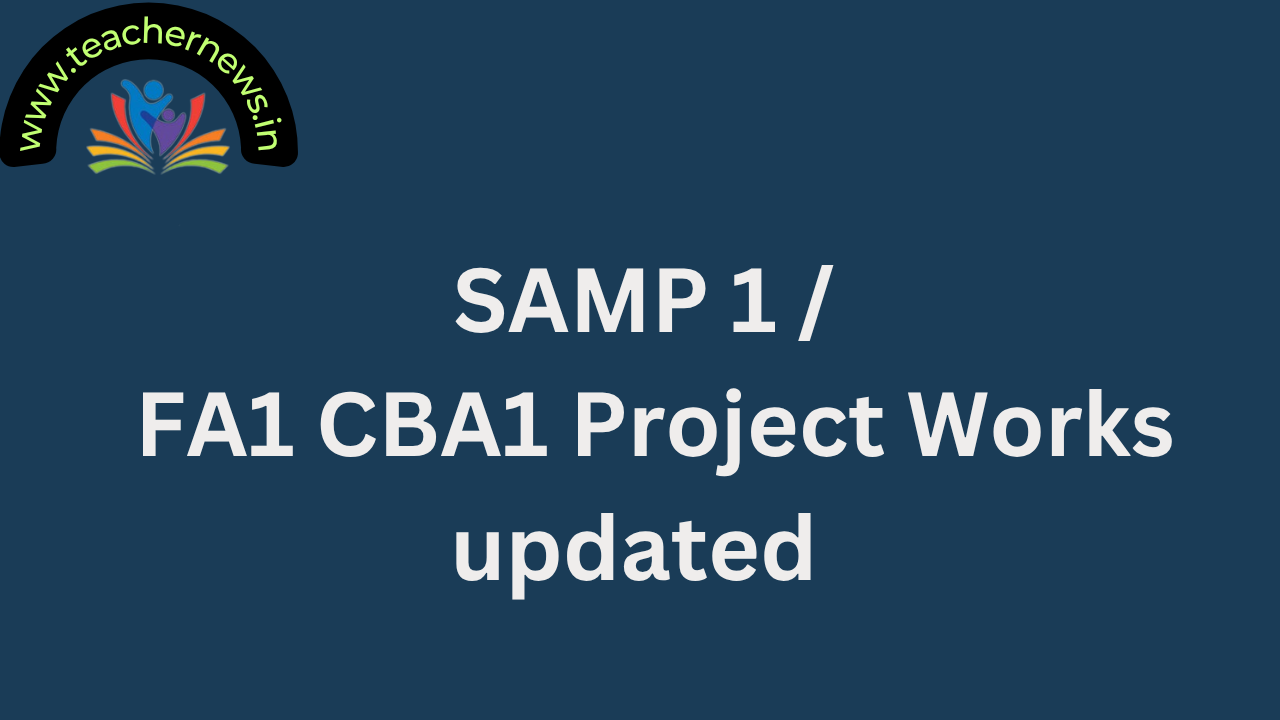 www.teachernews.in

SAMP 1 /
FA1 CBA1 Project Works
updated